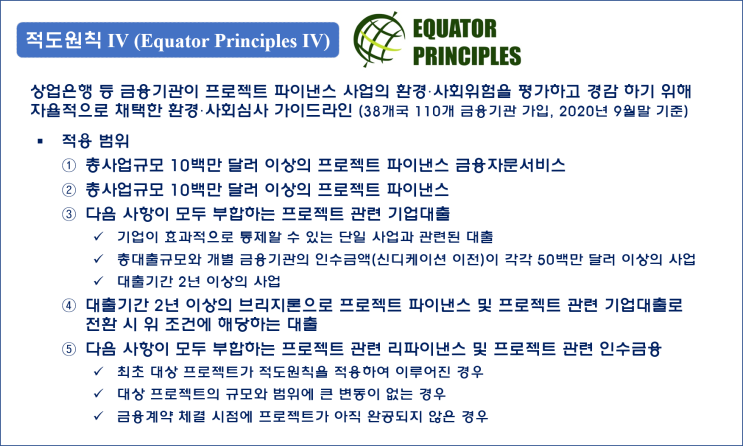 적도원칙 IV (Equator Principles IV)

EQUATOR PRINCIPLES

상업은행 등 금융기관이 프로젝트 파이낸스 사업의 환경·사회위험을 평가하고 경감 하기 위해 자율적으로 채택한 환경·사회심사 가이드라인 (38개국 110개 금융기관 가입, 2020년 9월말 기준)

▪ 적용 범위

① 총사업규모 10백만 달러 이상의 프로젝트 파이낸스 금융자문서비스

② 총사업규모 10백만 달러 이상의 프로젝트 파이낸스

③ 다음 사항이 모두 부합하는 프로젝트 관련 기업대출

✓ 기업이 효과적으로 통제할 수 있는 단일 사업과 관련된 대출

✓ 총대출규모와 개별 금융기관의 인수금액(신디케이션 이전)이 각각 50백만 달러 이상의 사업

✓ 대출기간 2년 이상의 사업

④ 대출기간 2년 이상의 브리지론으로 프로젝트 파이낸스 및 프로젝트 관련 기업대출로 전환 시 위 조건에 해당하는 대출

⑤ 다음 사항이 모두 부합하는 프로젝트 관련 리파이낸스 및 프로젝트 관련 인수금융

✓ 최초 대상 프로젝트가 적도원칙을 적용하여 이루어진 경우

✓ 대상 프로젝트의 규모와 범위에 큰 변동이 없는 경우

✓ 금융계약 체결 시점에 프로젝트가 아직 완공되지 않은 경우